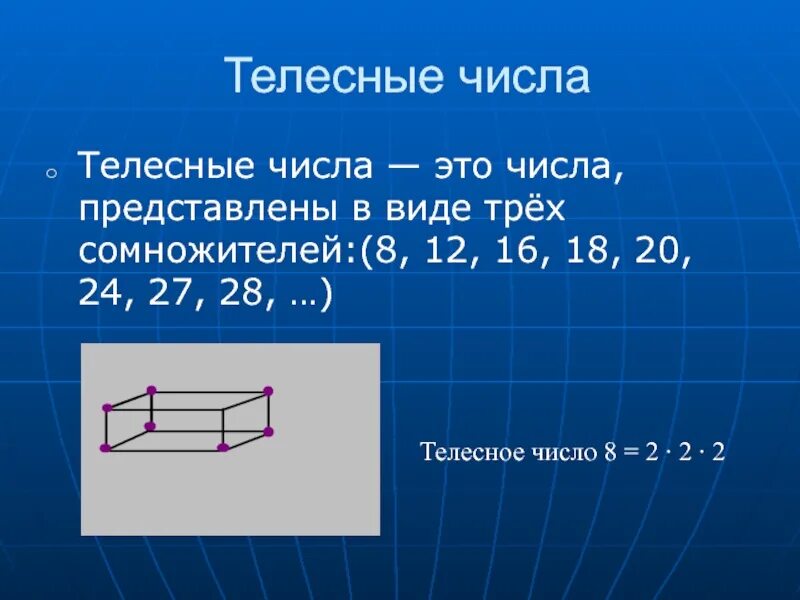 Телесные числа

Телесные числа — это числа, представлены в виде трёх сомножителей:(8, 12, 16, 18, 20, 24, 27, 28, …)

Телесное число $8 = 2 \cdot 2 \cdot 2$